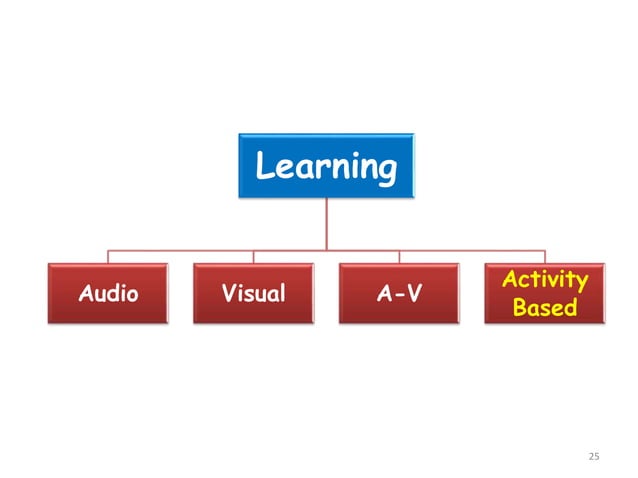 Learning

Audio

Visual

A-V

Activity Based

25